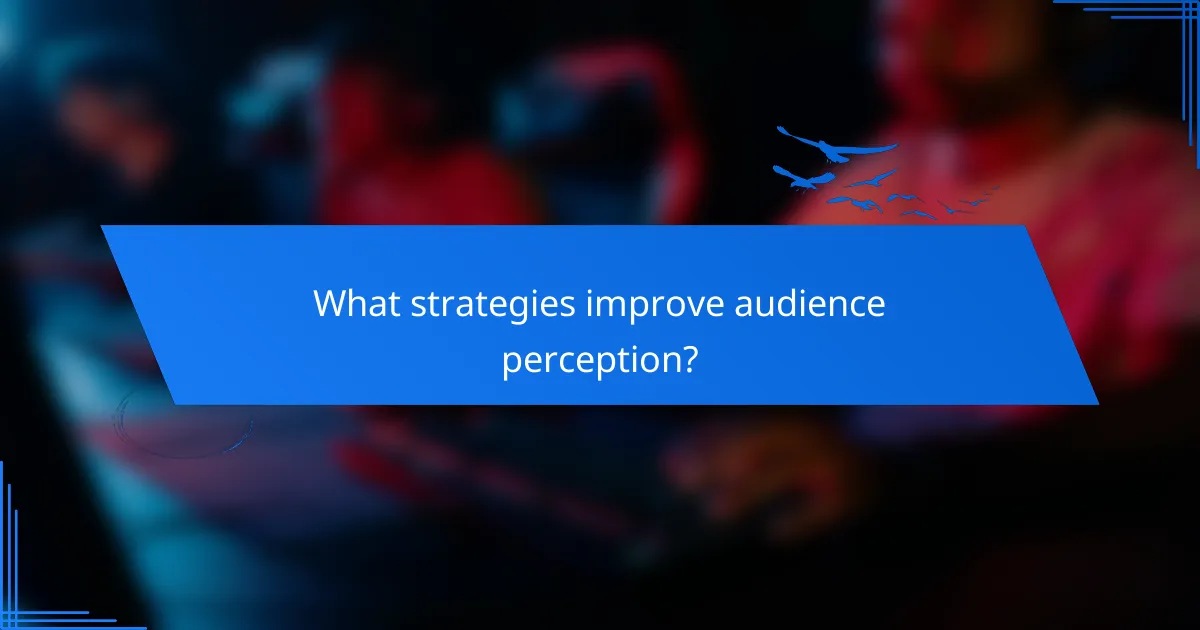 What strategies improve audience perception?